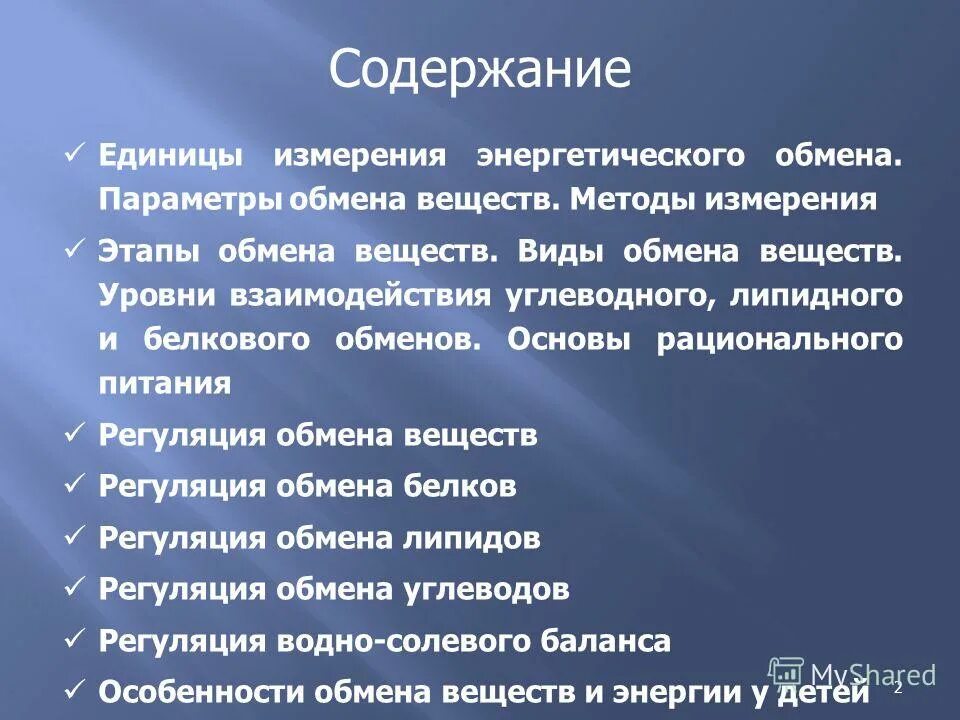 Содержание

✓ Единицы измерения энергетического обмена. Параметры обмена веществ. Методы измерения

✓ Этапы обмена веществ. Виды обмена веществ. Уровни взаимодействия углеводного, липидного и белкового обменов. Основы рационального питания

✓ Регуляция обмена веществ

✓ Регуляция обмена белков

✓ Регуляция обмена липидов

✓ Регуляция обмена углеводов

✓ Регуляция водно-солевого баланса

✓ Особенности обмена веществ и энергии у детей

MyShared

2